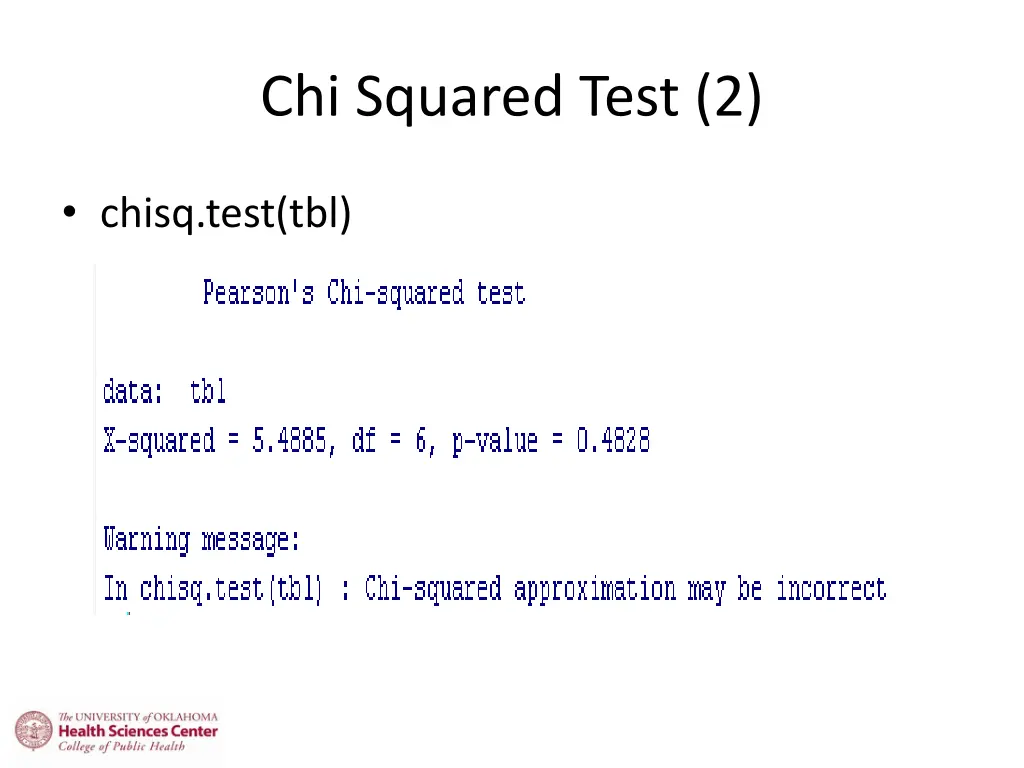 Chi Squared Test (2)

• chisq.test(tbl)

Pearson's Chi-squared test

data: tbl
X-squared = 5.4885, df = 6, p-value = 0.4828

Warning message:
In chisq.test(tbl) : Chi-squared approximation may be incorrect

The UNIVERSITY of OKLAHOMA
Health Sciences Center
College of Public Health